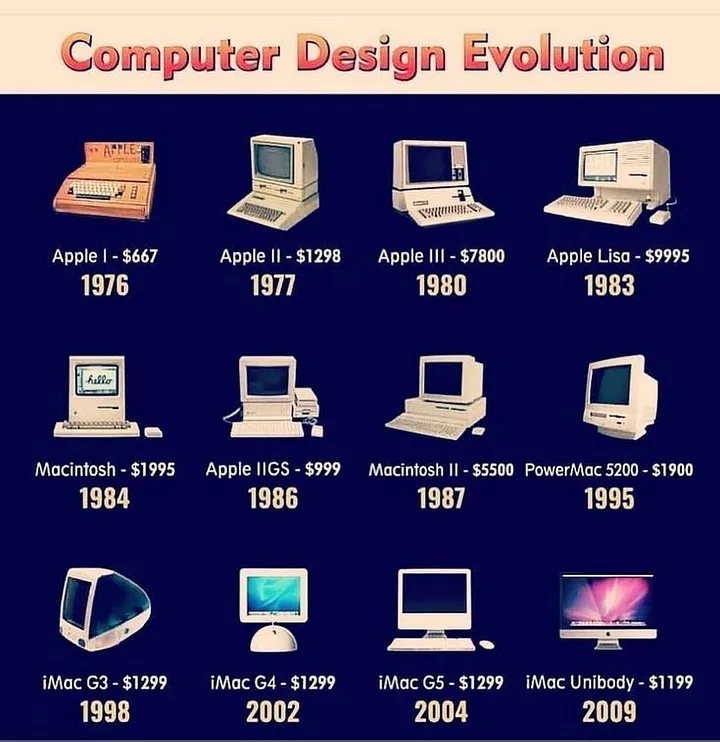 Computer Design Evolution

APPLE

Apple I - $667
1976

Apple II - $1298
1977

Apple III - $7800
1980

Apple Lisa - $9995
1983

hello

Macintosh - $1995
1984

Apple IIGS - $999
1986

Macintosh II - $5500
1987

PowerMac 5200 - $1900
1995

iMac G3 - $1299
1998

iMac G4 - $1299
2002

iMac G5 - $1299
2004

iMac Unibody - $1199
2009